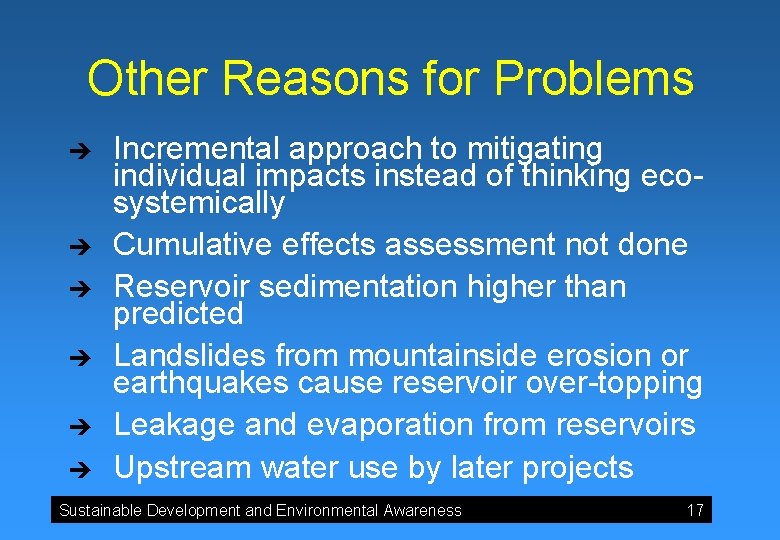 Other Reasons for Problems

➔ Incremental approach to mitigating individual impacts instead of thinking eco-systemically

➔ Cumulative effects assessment not done

➔ Reservoir sedimentation higher than predicted

➔ Landslides from mountainside erosion or earthquakes cause reservoir over-topping

➔ Leakage and evaporation from reservoirs

➔ Upstream water use by later projects

Sustainable Development and Environmental Awareness 17